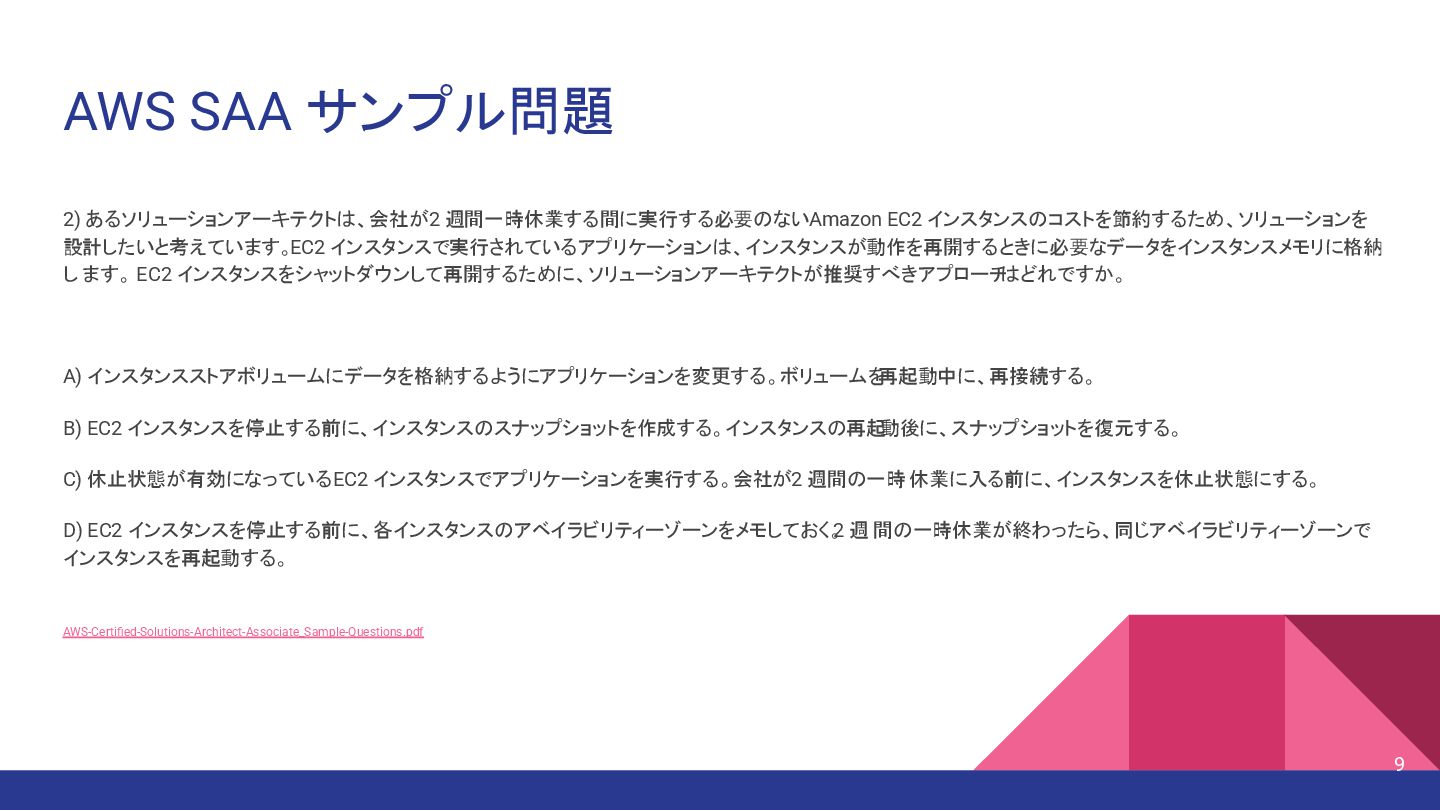 AWS SAA サンプル問題

2) あるソリューションアーキテクトは、会社が2 週間一時休業する間に実行する必要のないAmazon EC2 インスタンスのコストを節約するため、ソリューションを設計したいと考えています。EC2 インスタンスで実行されているアプリケーションは、インスタンスが動作を再開するときに必要なデータをインスタンスメモリに格納します。EC2 インスタンスをシャットダウンして再開するために、ソリューションアーキテクトが推奨すべきアプローチはどれですか。

A) インスタンスストアボリュームにデータを格納するようにアプリケーションを変更する。ボリュームを再起動中に、再接続する。

B) EC2 インスタンスを停止する前に、インスタンスのスナップショットを作成する。インスタンスの再起動後に、スナップショットを復元する。

C) 休止状態が有効になっているEC2 インスタンスでアプリケーションを実行する。会社が2 週間の一時休業に入る前に、インスタンスを休止状態にする。

D) EC2 インスタンスを停止する前に、各インスタンスのアベイラビリティーゾーンをメモしておく。2 週間の一時休業が終わったら、同じアベイラビリティーゾーンでインスタンスを再起動する。

AWS-Certified-Solutions-Architect-Associate_Sample-Questions.pdf

9